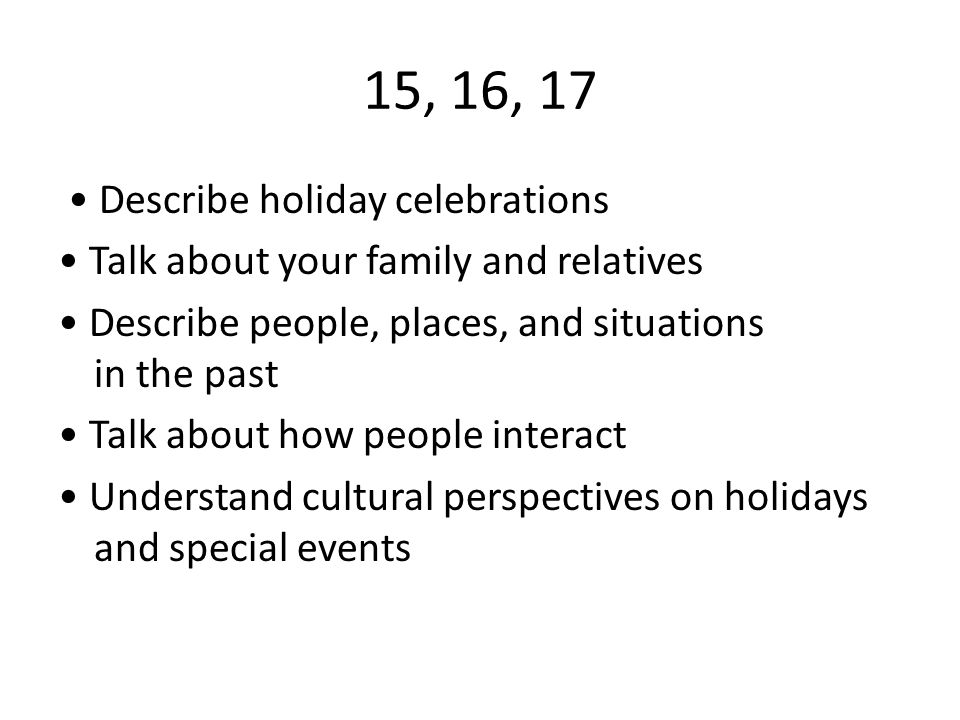 15, 16, 17

• Describe holiday celebrations
• Talk about your family and relatives
• Describe people, places, and situations in the past
• Talk about how people interact
• Understand cultural perspectives on holidays and special events